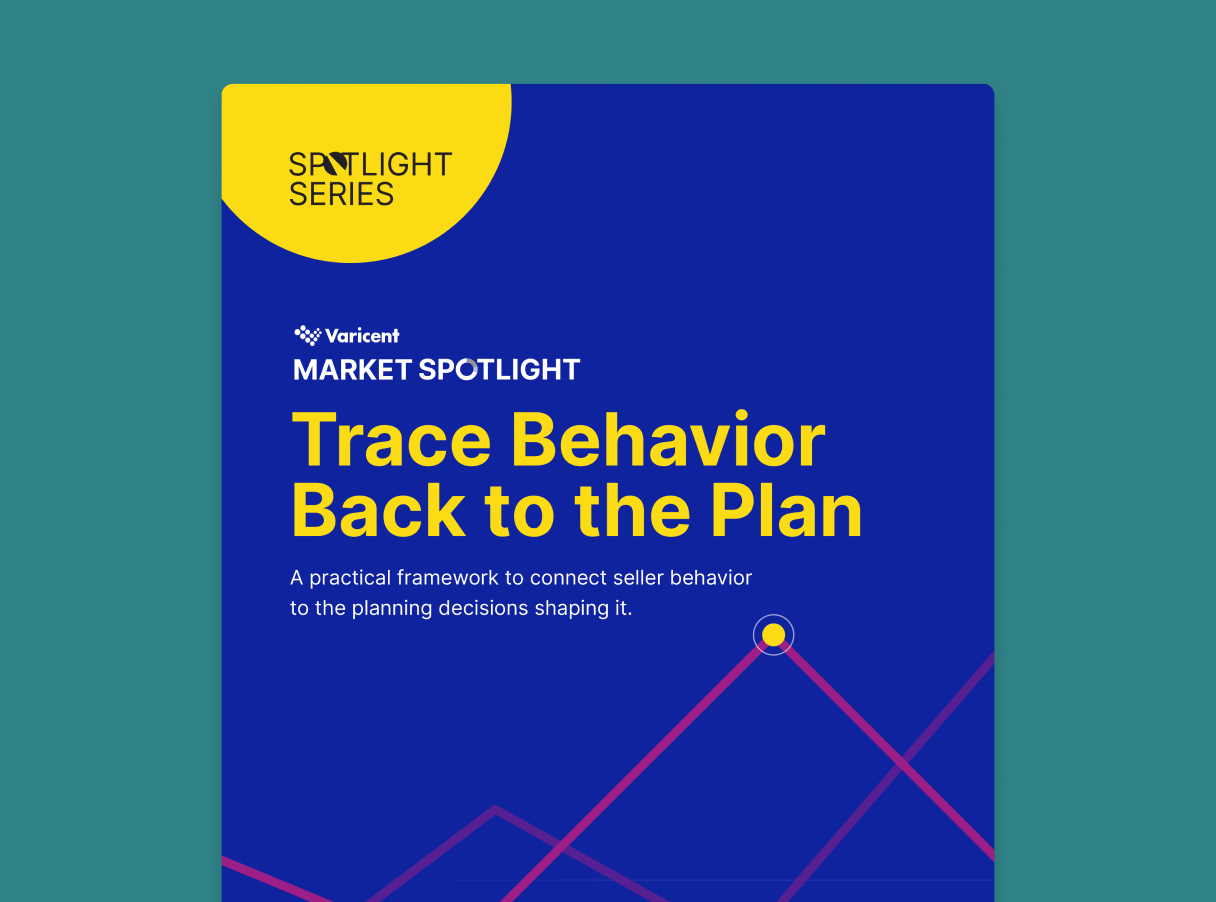 SPOTLIGHT
SERIES

Varicent
MARKET SPOTLIGHT

Trace Behavior Back to the Plan

A practical framework to connect seller behavior to the planning decisions shaping it.